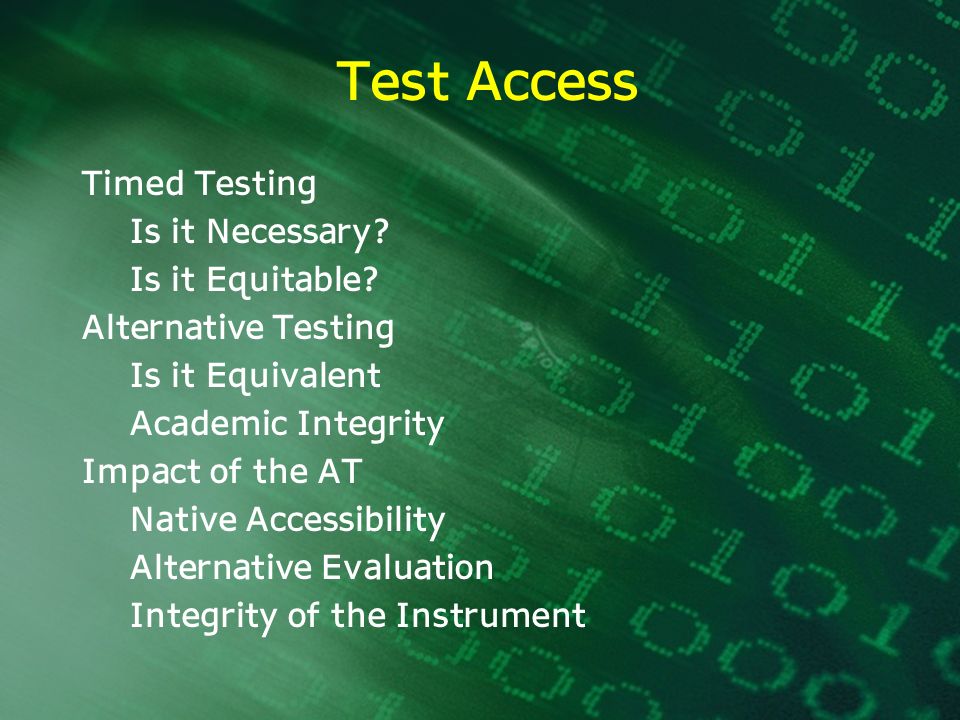 Test Access

Timed Testing
Is it Necessary?
Is it Equitable?
Alternative Testing
Is it Equivalent
Academic Integrity
Impact of the AT
Native Accessibility
Alternative Evaluation
Integrity of the Instrument